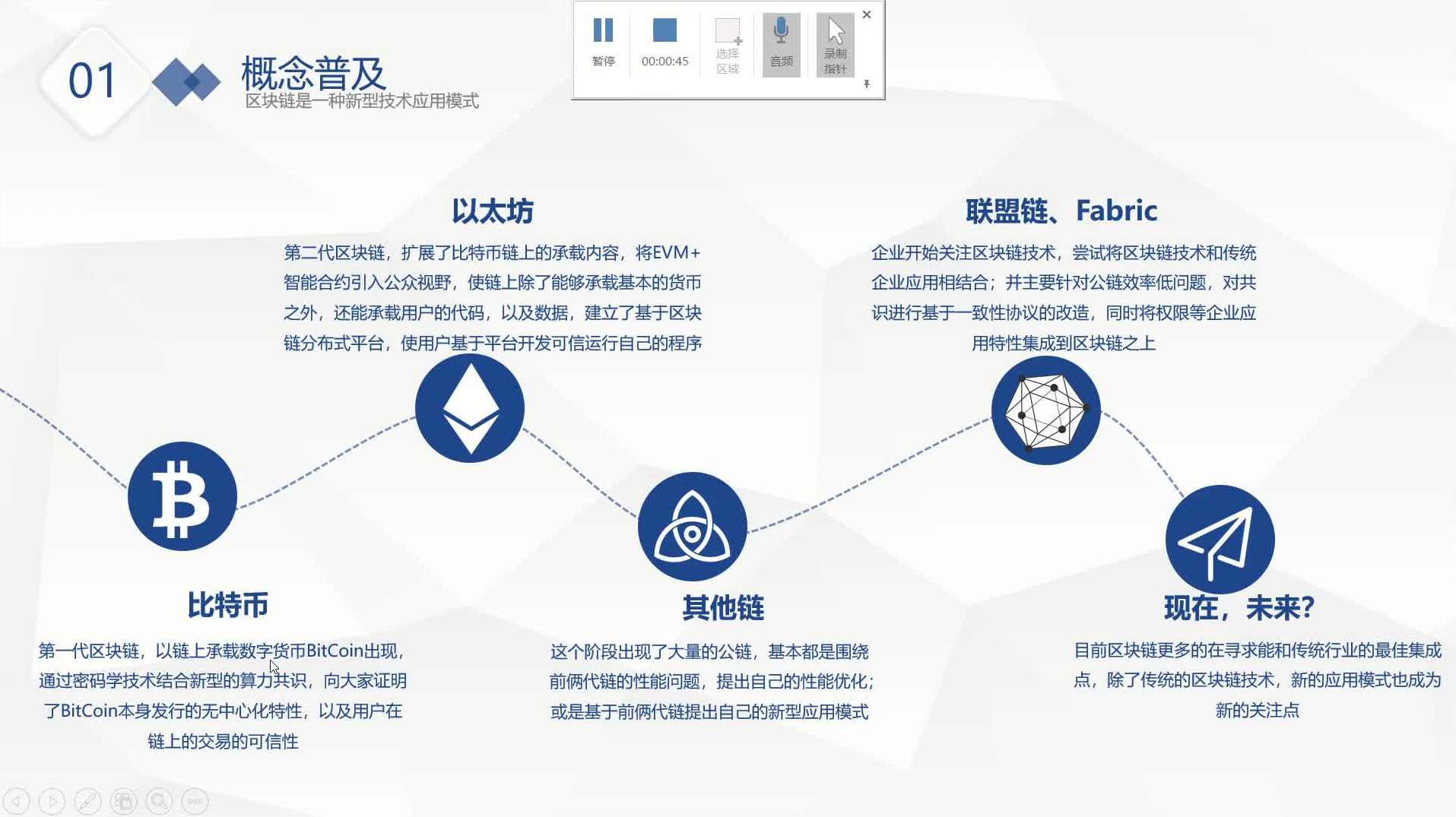 01

概念普及
区块链是一种新型技术应用模式

暂停
00:00:45
选择区域
音频
录制指针

以太坊
第二代区块链，扩展了比特币链上的承载内容，将EVM+智能合约引入公众视野，使链上除了能够承载基本的货币之外，还能承载用户的代码，以及数据，建立了基于区块链分布式平台，使用户基于平台开发可信运行自己的程序

联盟链、Fabric
企业开始关注区块链技术，尝试将区块链技术和传统企业应用相结合；并主要针对公链效率低问题，对共识进行基于一致性协议的改造，同时将权限等企业应用特性集成到区块链之上

比特币
第一代区块链，以链上承载数字货币BitCoin出现，通过密码学技术结合新型的算力共识，向大家证明了BitCoin本身发行的无中心化特性，以及用户在链上的交易的可信性

其他链
这个阶段出现了大量的公链，基本都是围绕前俩代链的性能问题，提出自己的性能优化；或是基于前俩代链提出自己的新型应用模式

现在，未来?
目前区块链更多的在寻求能和传统行业的最佳集成点，除了传统的区块链技术，新的应用模式也成为新的关注点